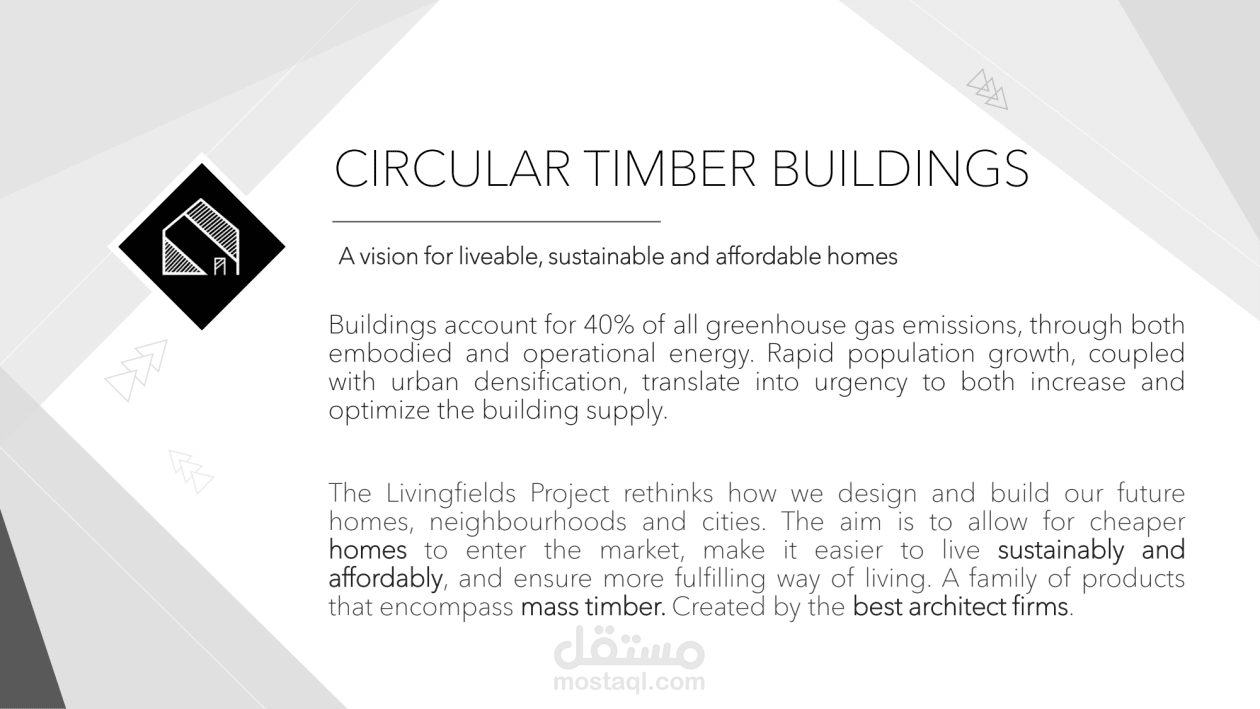 CIRCULAR TIMBER BUILDINGS

A vision for liveable, sustainable and affordable homes

Buildings account for 40% of all greenhouse gas emissions, through both embodied and operational energy. Rapid population growth, coupled with urban densification, translate into urgency to both increase and optimize the building supply.

The Livingfields Project rethinks how we design and build our future homes, neighbourhoods and cities. The aim is to allow for cheaper homes to enter the market, make it easier to live sustainably and affordably, and ensure more fulfilling way of living. A family of products that encompass mass timber. Created by the best architect firms.

مستقل
mostaql.com